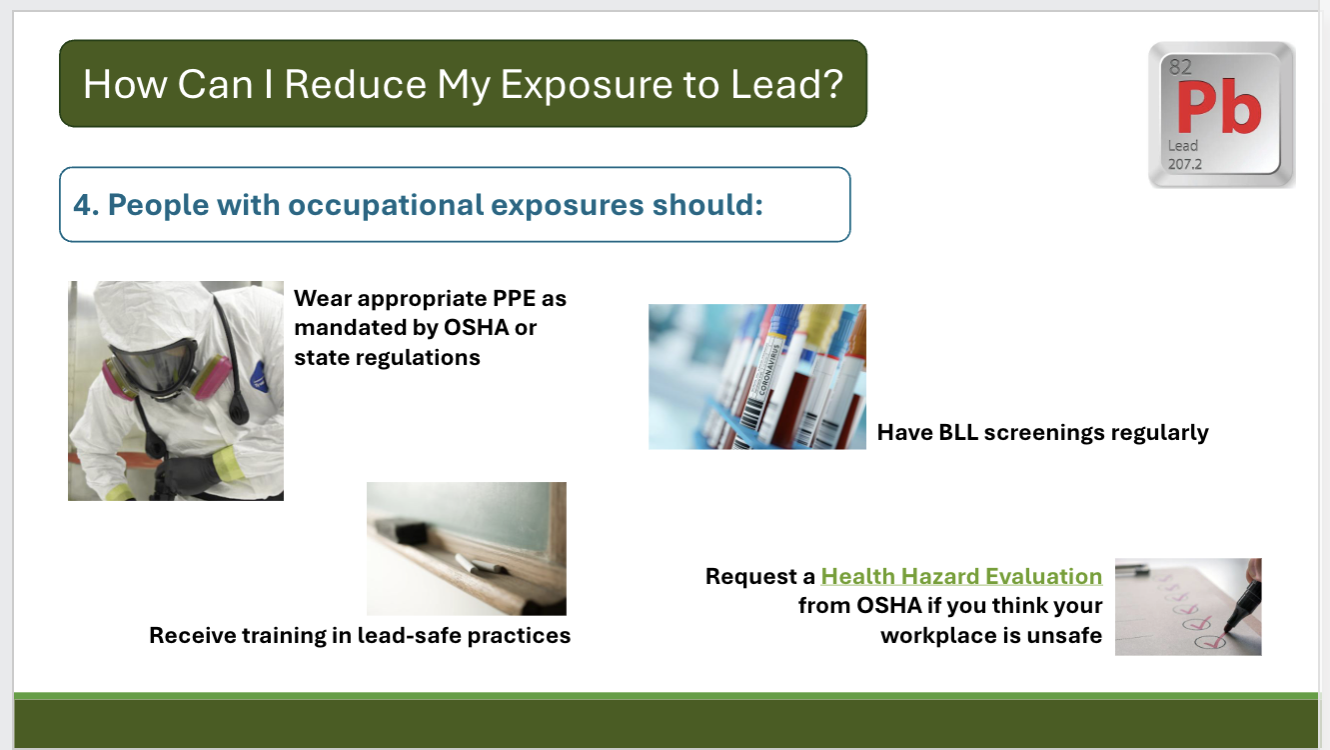 How Can I Reduce My Exposure to Lead?

82
Pb
Lead
207.2

4. People with occupational exposures should:

Wear appropriate PPE as mandated by OSHA or state regulations

CORONAVIRUS

Have BLL screenings regularly

Receive training in lead-safe practices

Request a Health Hazard Evaluation from OSHA if you think your workplace is unsafe